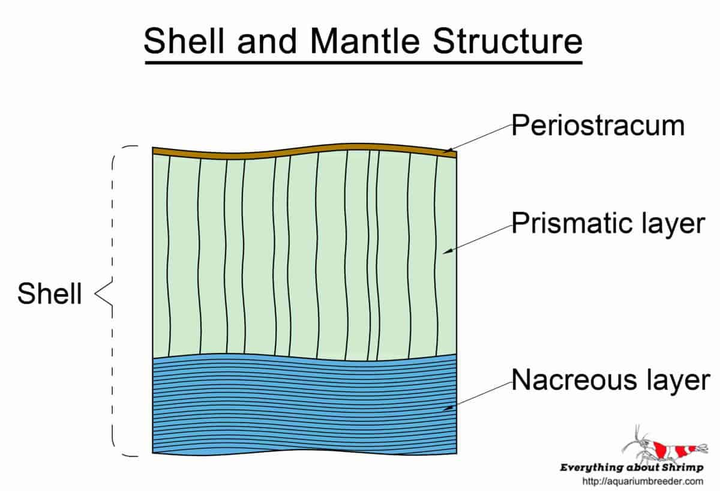 Shell and Mantle Structure

Periostracum

Prismatic layer

Shell

Nacreous layer

Everything about Shrimp
http://aquariumbreeder.com